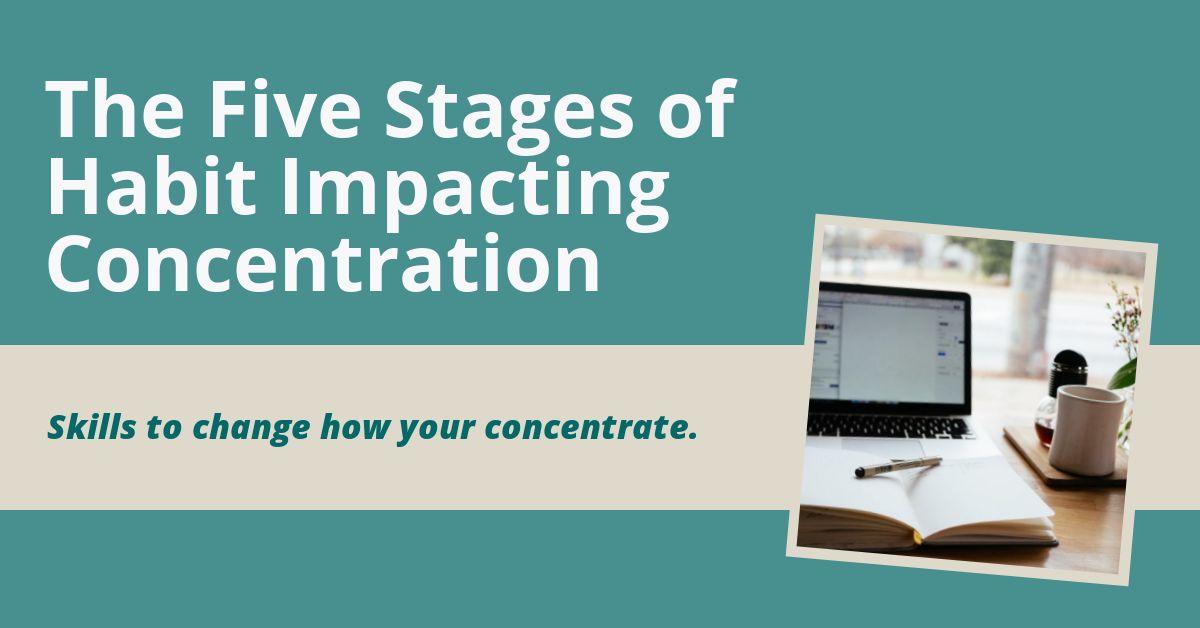 The Five Stages of Habit Impacting Concentration

Skills to change how your concentrate.